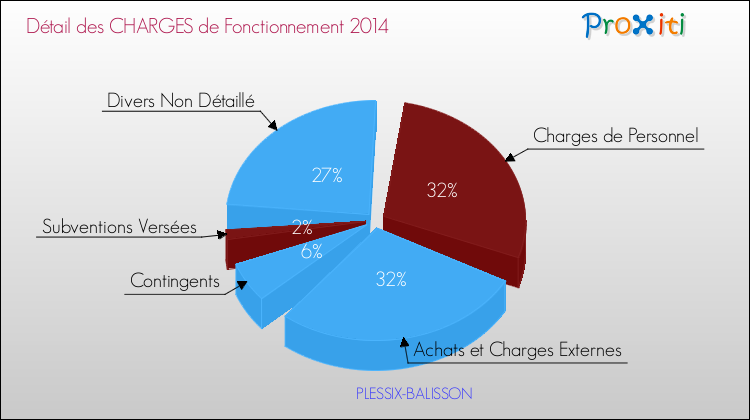 Détail des CHARGES de Fonctionnement 2014

Proxiti

Divers Non Détaillé

Charges de Personnel

27%

32%

Subventions Versées

2%

6%

Contingents

32%

Achats et Charges Externes

PLESSIX-BALISSON